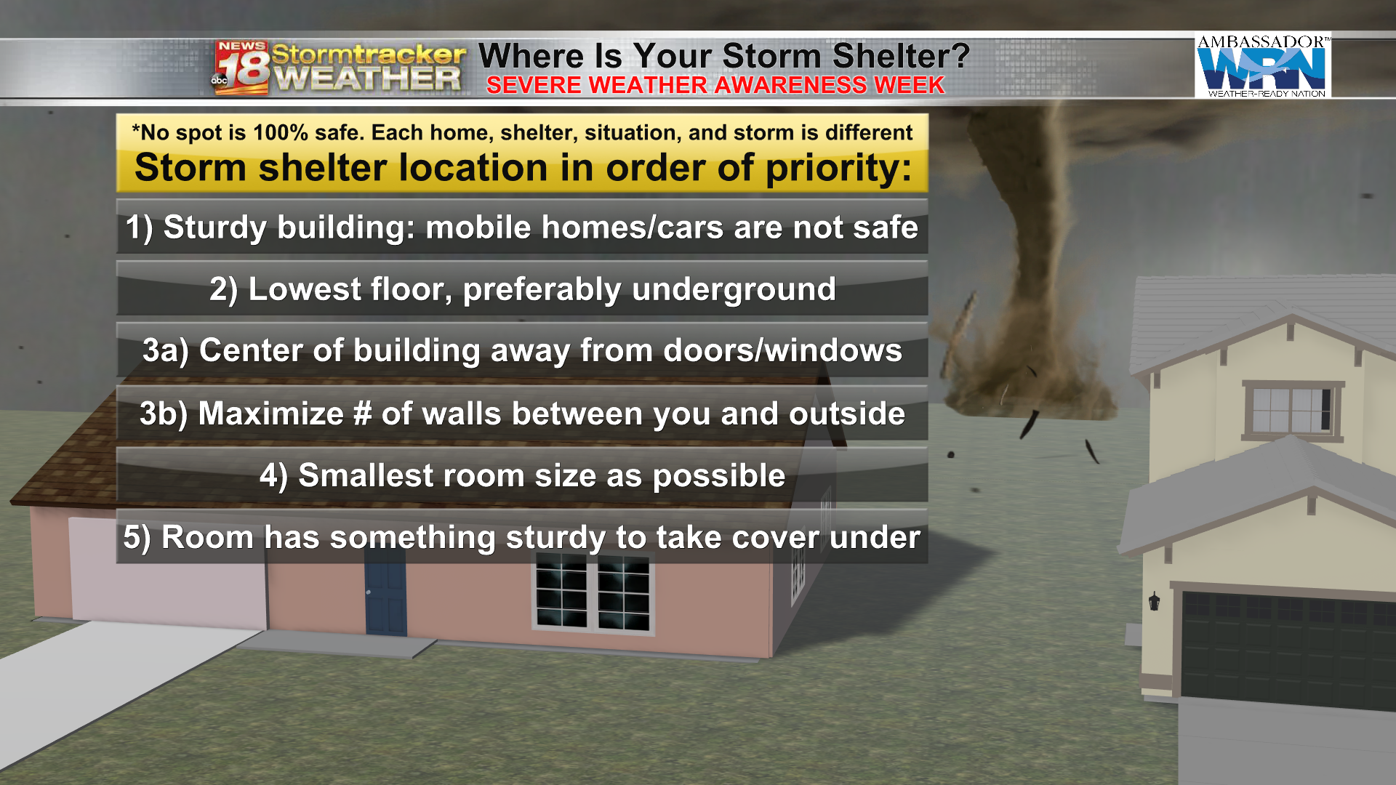 NEWS 18 abc Stormtracker WEATHER Where Is Your Storm Shelter?
SEVERE WEATHER AWARENESS WEEK

AMBASSADOR™ WRN WEATHER-READY NATION

*No spot is 100% safe. Each home, shelter, situation, and storm is different
Storm shelter location in order of priority:

1) Sturdy building: mobile homes/cars are not safe

2) Lowest floor, preferably underground

3a) Center of building away from doors/windows

3b) Maximize # of walls between you and outside

4) Smallest room size as possible

5) Room has something sturdy to take cover under